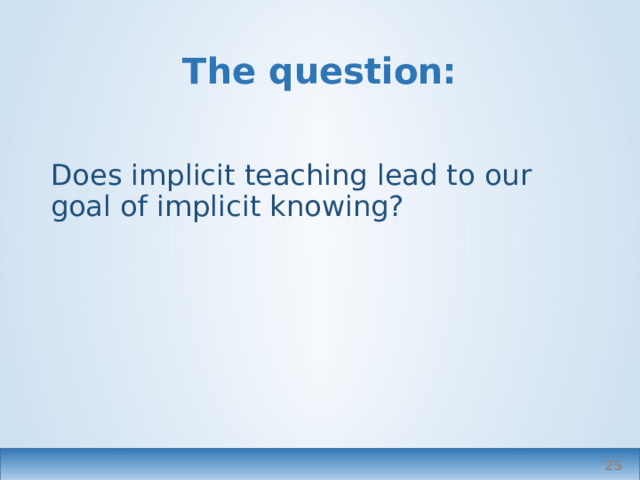 The question:

Does implicit teaching lead to our goal of implicit knowing?

25